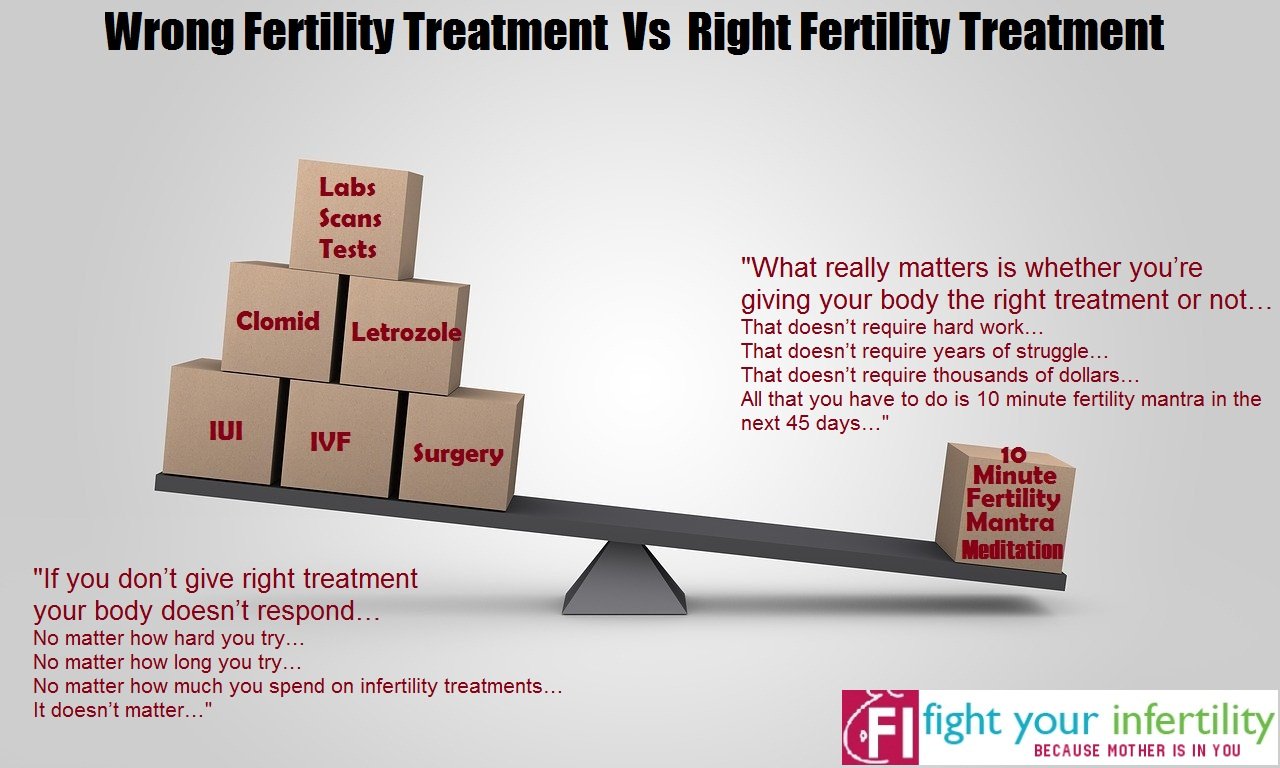 Wrong Fertility Treatment Vs Right Fertility Treatment

Labs
Scans
Tests

Clomid

Letrozole

IUI

IVF

Surgery

"What really matters is whether you're giving your body the right treatment or not…
That doesn't require hard work…
That doesn't require years of struggle…
That doesn't require thousands of dollars…
All that you have to do is 10 minute fertility mantra in the next 45 days…"

10
Minute
Fertility
Mantra
Meditation

"If you don't give right treatment your body doesn't respond…
No matter how hard you try…
No matter how long you try…
No matter how much you spend on infertility treatments…
It doesn't matter…"

FI fight your infertility
BECAUSE MOTHER IS IN YOU